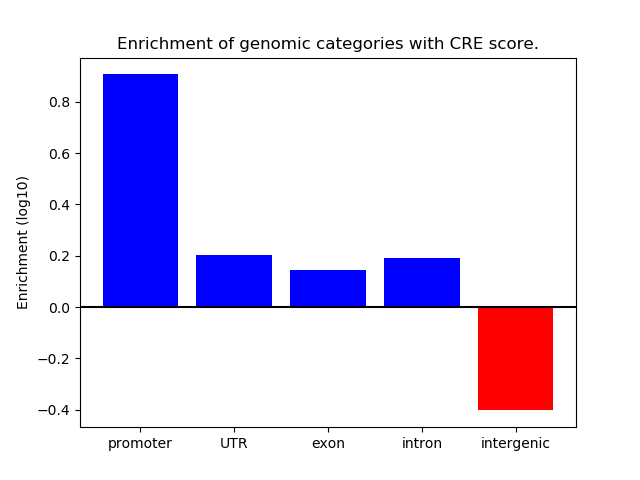 Enrichment of genomic categories with CRE score.

Enrichment (log10)

0.8
0.6
0.4
0.2
0.0
−0.2
−0.4

promoter
UTR
exon
intron
intergenic